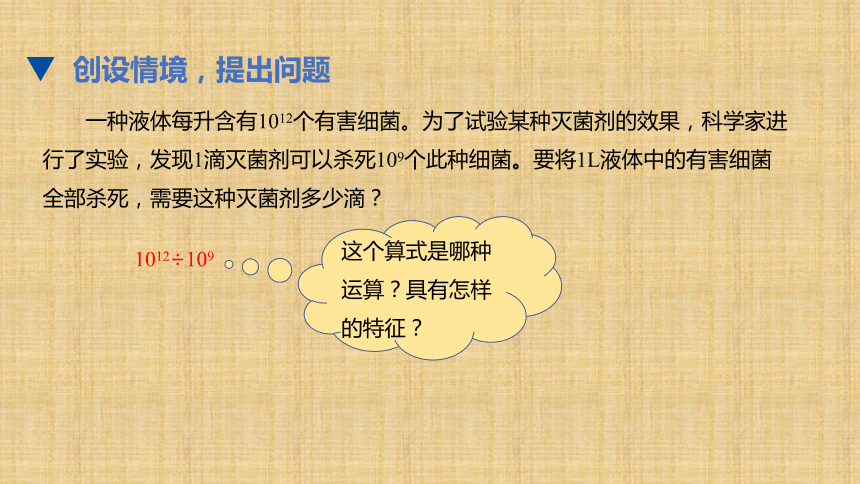 ▼ 创设情境，提出问题

一种液体每升含有$10^{12}$个有害细菌。为了试验某种灭菌剂的效果，科学家进行了实验，发现1滴灭菌剂可以杀死$10^{9}$个此种细菌。要将1L液体中的有害细菌全部杀死，需要这种灭菌剂多少滴？

$10^{12} \div 10^{9}$

这个算式是哪种运算？具有怎样的特征？